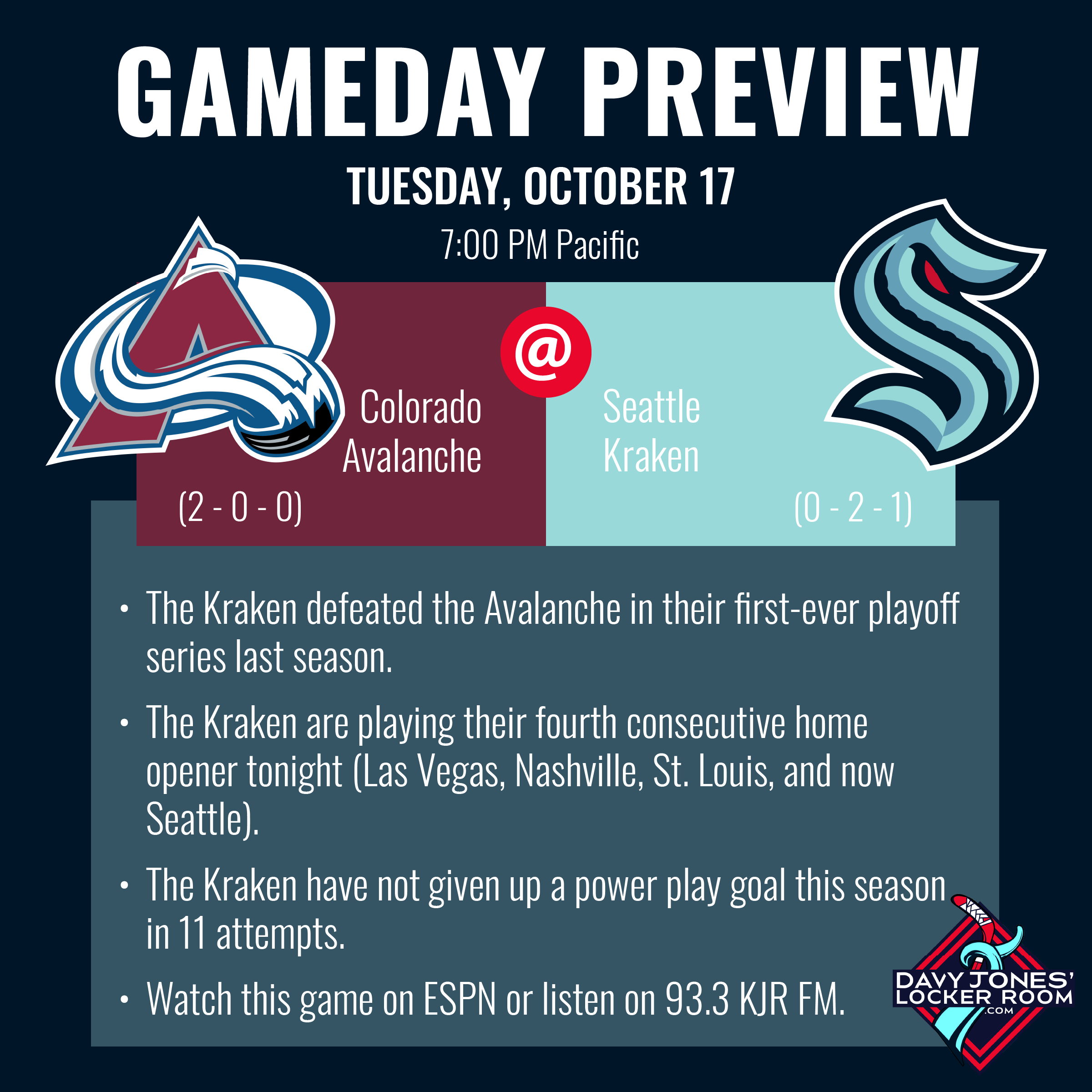 GAMEDAY PREVIEW

TUESDAY, OCTOBER 17

7:00 PM Pacific

Colorado Avalanche

(2 - 0 - 0)

@

Seattle Kraken

(0 - 2 - 1)

• The Kraken defeated the Avalanche in their first-ever playoff series last season.

• The Kraken are playing their fourth consecutive home opener tonight (Las Vegas, Nashville, St. Louis, and now Seattle).

• The Kraken have not given up a power play goal this season in 11 attempts.

• Watch this game on ESPN or listen on 93.3 KJR FM.

DAVY JONES' LOCKER ROOM .COM